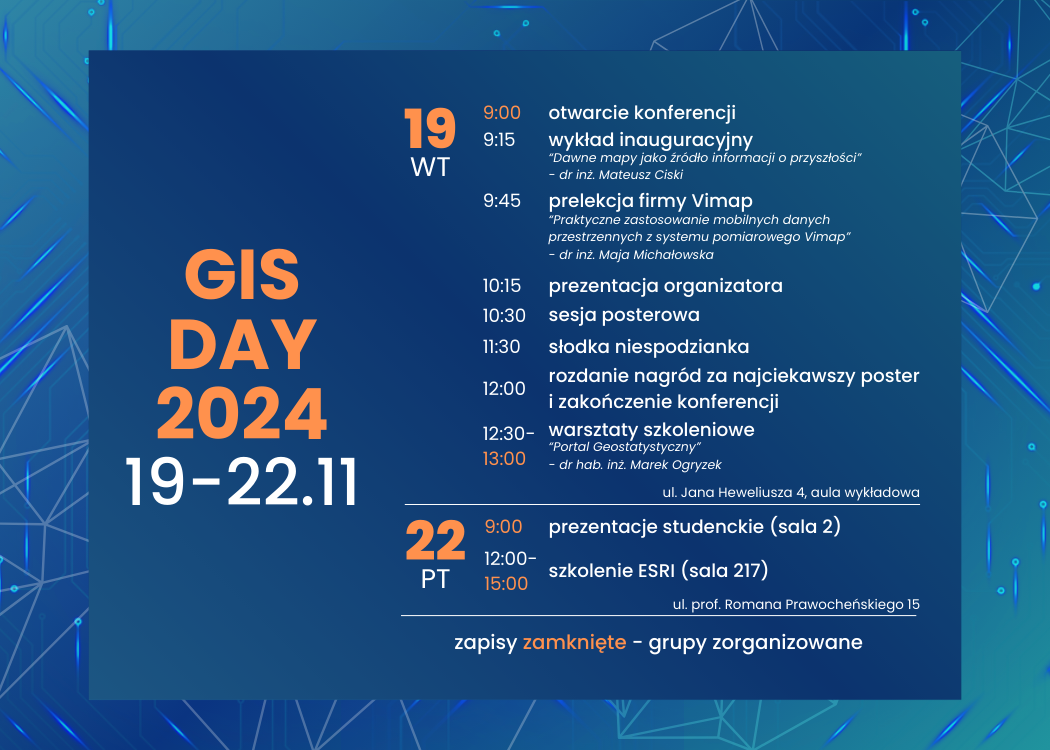 GIS DAY 2024
19-22.11

19
WT

9:00 otwarcie konferencji
9:15 wykład inauguracyjny
"Dawne mapy jako źródło informacji o przyszłości"
- dr inż. Mateusz Ciski
9:45 prelekcja firmy Vimap
"Praktyczne zastosowanie mobilnych danych przestrzennych z systemu pomiarowego Vimap"
- dr inż. Maja Michałowska
10:15 prezentacja organizatora
10:30 sesja posterowa
11:30 słodka niespodzianka
12:00 rozdanie nagród za najciekawszy poster i zakończenie konferencji
12:30-13:00 warsztaty szkoleniowe
"Portal Geostatystyczny"
- dr hab. inż. Marek Ogryzek
ul. Jana Heweliusza 4, aula wykładowa

22
PT

9:00 prezentacje studenckie (sala 2)
12:00-15:00 szkolenie ESRI (sala 217)
ul. prof. Romana Prawocheńskiego 15

zapisy zamknięte - grupy zorganizowane